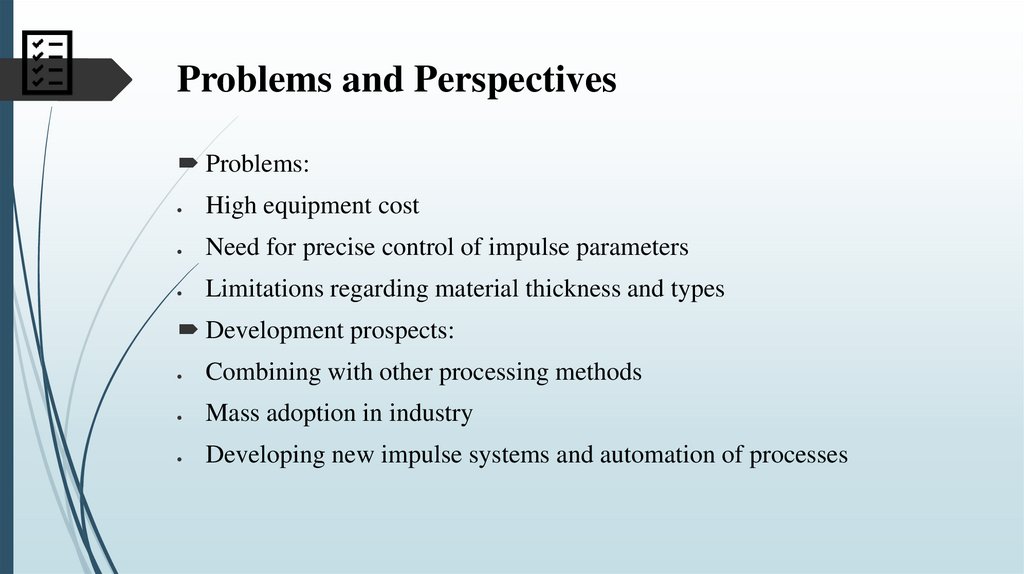 Problems and Perspectives

Problems:

High equipment cost

Need for precise control of impulse parameters

Limitations regarding material thickness and types

Development prospects:

Combining with other processing methods

Mass adoption in industry

Developing new impulse systems and automation of processes